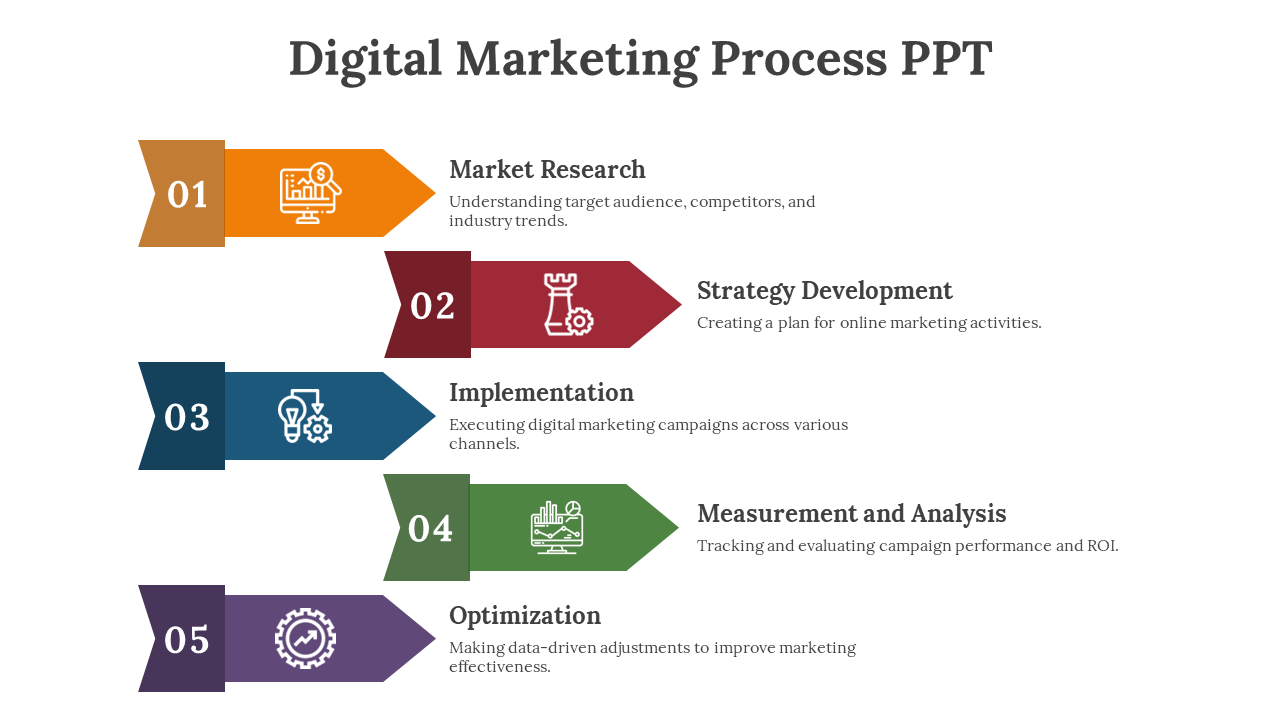 Digital Marketing Process PPT

01

Market Research

Understanding target audience, competitors, and industry trends.

02

Strategy Development

Creating a plan for online marketing activities.

03

Implementation

Executing digital marketing campaigns across various channels.

04

Measurement and Analysis

Tracking and evaluating campaign performance and ROI.

05

Optimization

Making data-driven adjustments to improve marketing effectiveness.